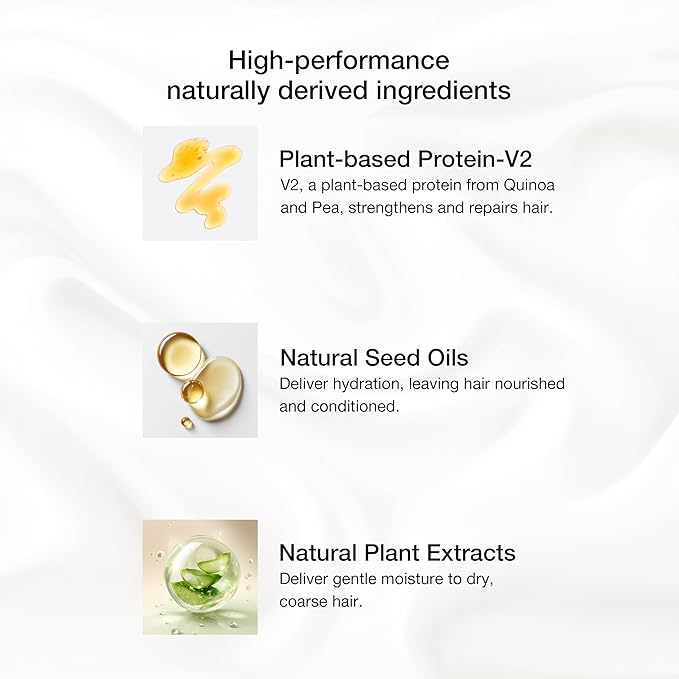 High-performance naturally derived ingredients

Plant-based Protein-V2
V2, a plant-based protein from Quinoa and Pea, strengthens and repairs hair.

Natural Seed Oils
Deliver hydration, leaving hair nourished and conditioned.

Natural Plant Extracts
Deliver gentle moisture to dry, coarse hair.